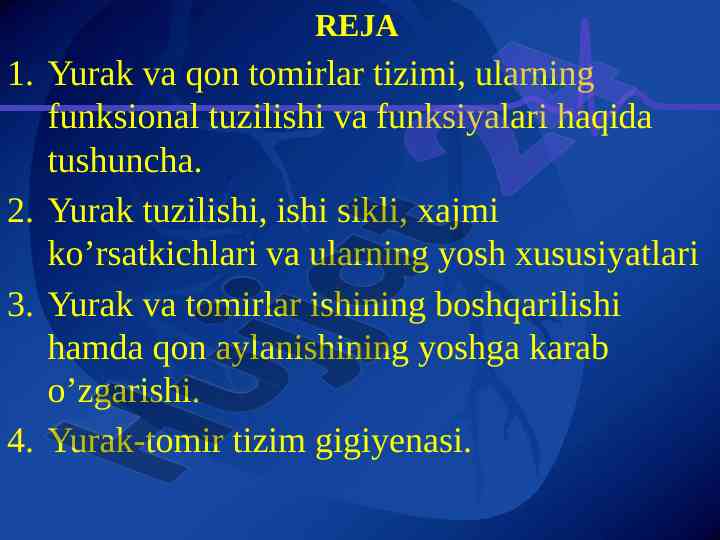 REJA

1. Yurak va qon tomirlar tizimi, ularning funksional tuzilishi va funksiyalari haqida tushuncha.

2. Yurak tuzilishi, ishi sikli, xajmi ko’rsatkichlari va ularning yosh xususiyatlari

3. Yurak va tomirlar ishining boshqarilishi hamda qon aylanishining yoshga karab o’zgarishi.

4. Yurak-tomir tizim gigiyenasi.